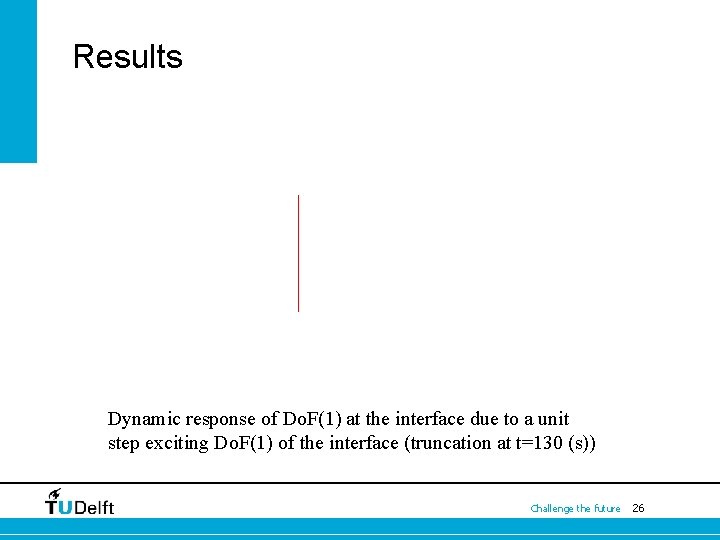 Results

Dynamic response of DoF(1) at the interface due to a unit step exciting DoF(1) of the interface (truncation at t=130 (s))

TUDelft

Challenge the future 26